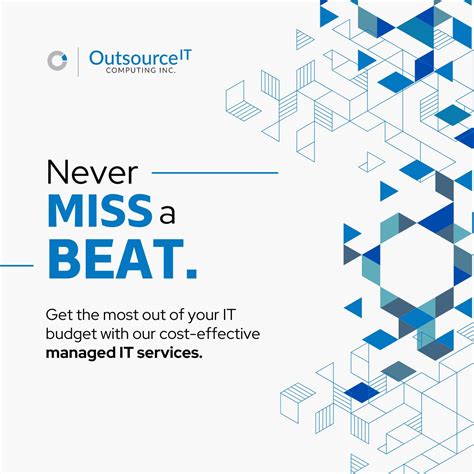 OutsourceIT
COMPUTING INC.

Never
MISS a
BEAT.

Get the most out of your IT budget with our cost-effective **managed IT services.**